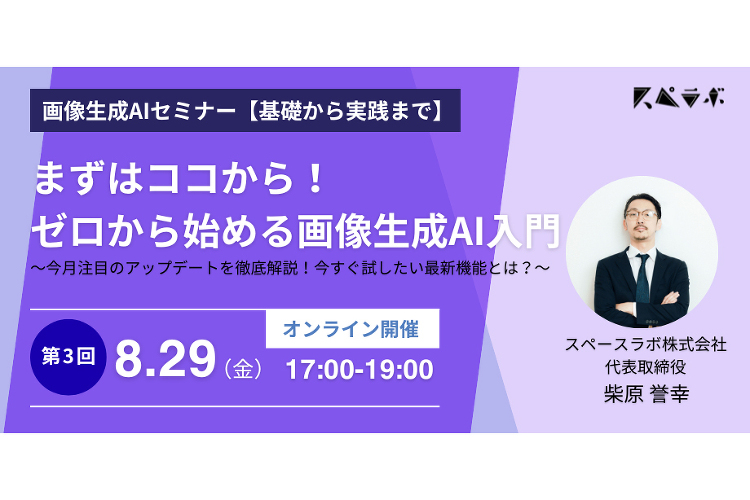 画像生成AIセミナー【基礎から実践まで】

スペラボ

まずはココから！
ゼロから始める画像生成AI入門

〜今月注目のアップデートを徹底解説！今すぐ試したい最新機能とは？〜

第3回

8.29（金）

オンライン開催

17:00-19:00

スペースラボ株式会社
代表取締役
柴原 誉幸